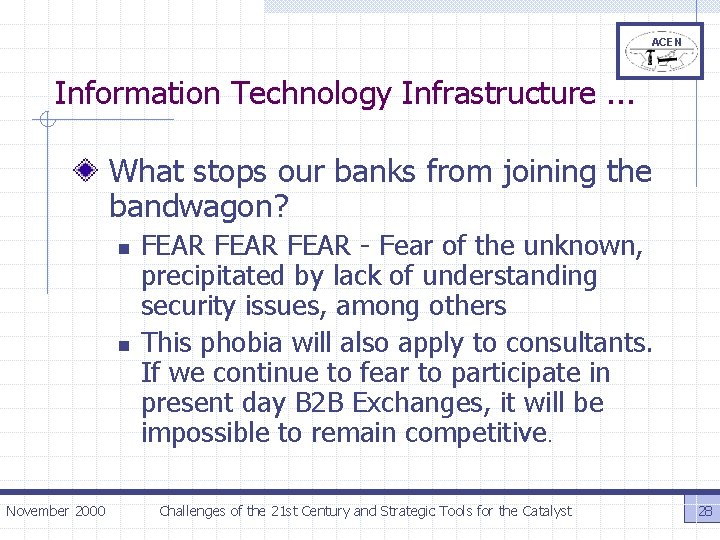 ACEN

Information Technology Infrastructure ...

What stops our banks from joining the bandwagon?

FEAR FEAR FEAR - Fear of the unknown, precipitated by lack of understanding security issues, among others

This phobia will also apply to consultants. If we continue to fear to participate in present day B2B Exchanges, it will be impossible to remain competitive.

November 2000 Challenges of the 21st Century and Strategic Tools for the Catalyst 28